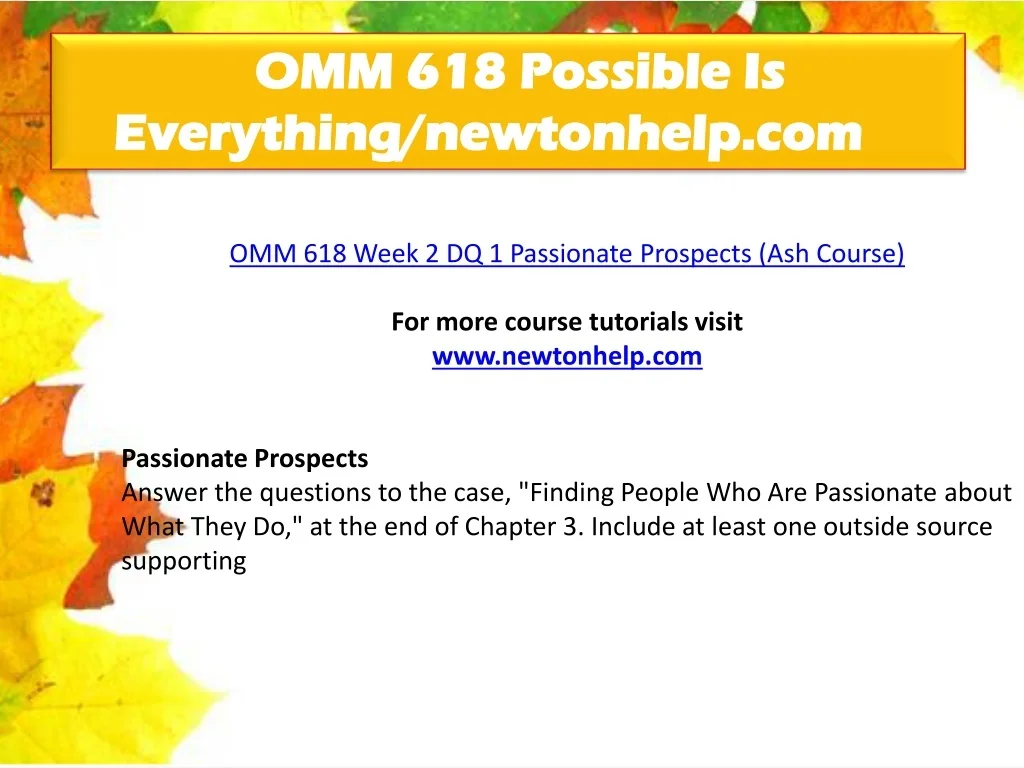 OMM 618 Possible Is Everything/newtonhelp.com

OMM 618 Week 2 DQ 1 Passionate Prospects (Ash Course)

For more course tutorials visit
www.newtonhelp.com

Passionate Prospects
Answer the questions to the case, "Finding People Who Are Passionate about What They Do," at the end of Chapter 3. Include at least one outside source supporting